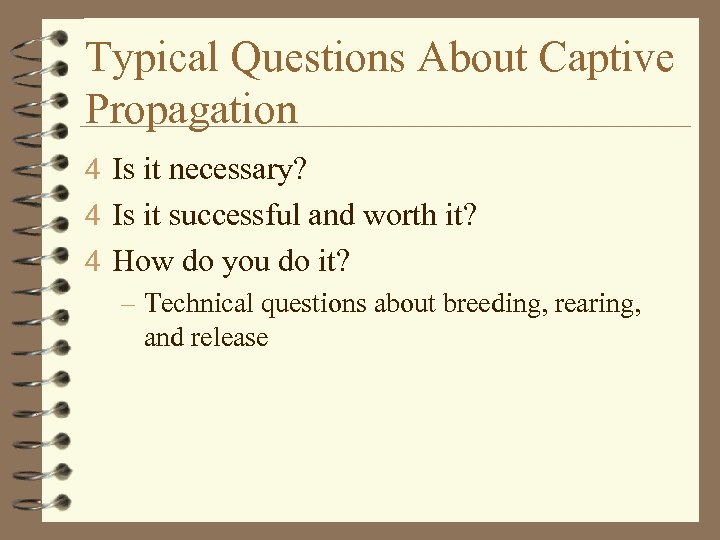 Typical Questions About Captive Propagation

4 Is it necessary?

4 Is it successful and worth it?

4 How do you do it?

– Technical questions about breeding, rearing, and release